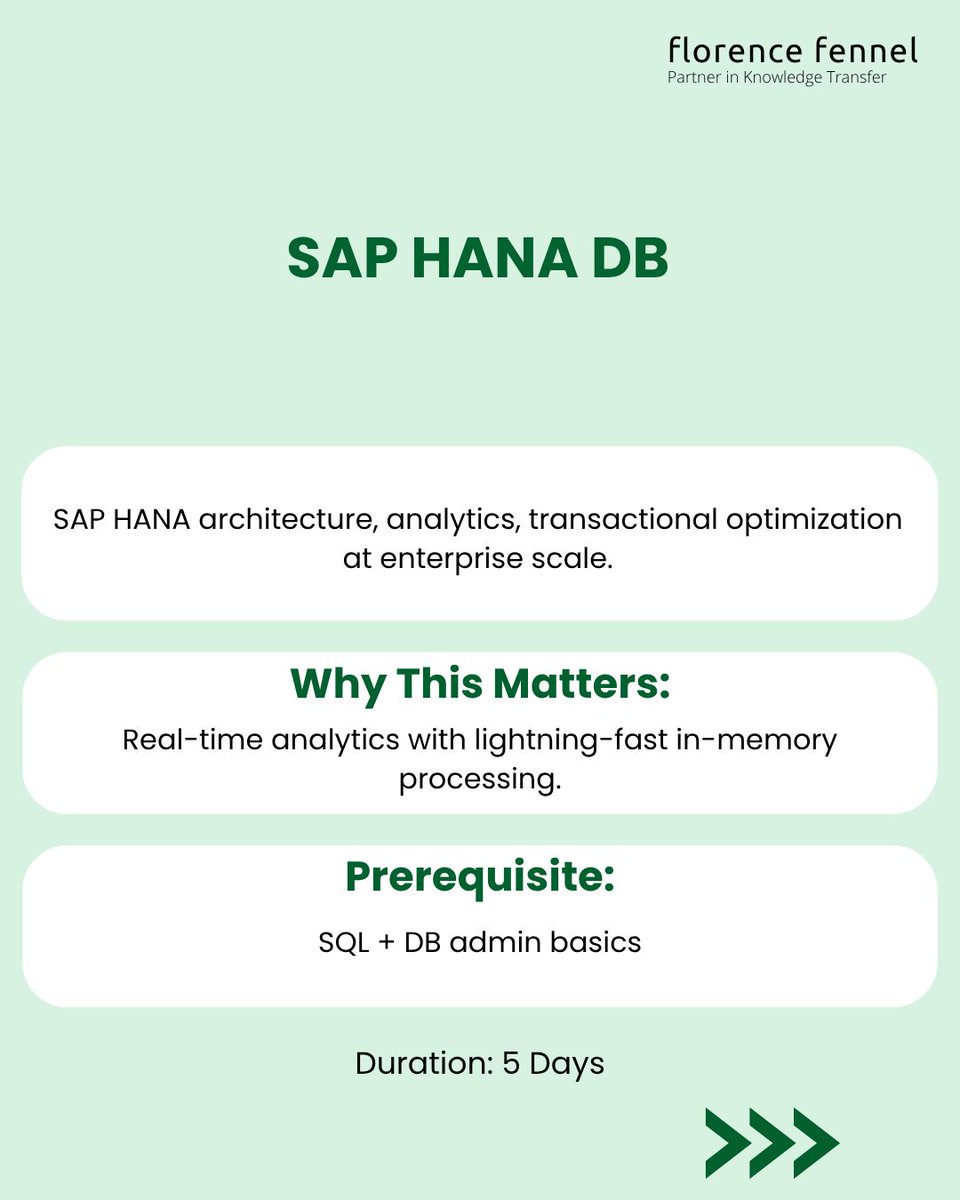 florence fennel
Partner in Knowledge Transfer

SAP HANA DB

SAP HANA architecture, analytics, transactional optimization at enterprise scale.

Why This Matters:
Real-time analytics with lightning-fast in-memory processing.

Prerequisite:
SQL + DB admin basics

Duration: 5 Days